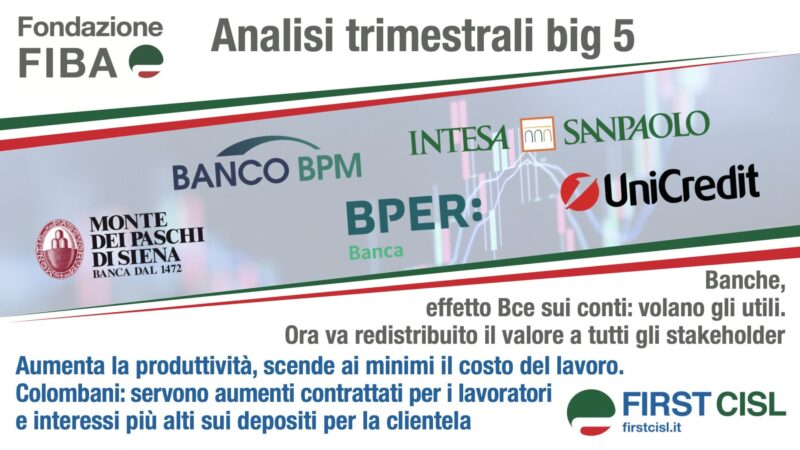 Fondazione FIBA

Analisi trimestrali big 5

INTESA SANPAOLO

BANCO BPM

UniCredit

BPER: Banca

MONTE DEI PASCHI DI SIENA BANCA DAL 1472

Banche, effetto Bce sui conti: volano gli utili. Ora va redistribuito il valore a tutti gli stakeholder

Aumenta la produttività, scende ai minimi il costo del lavoro. Colombani: servono aumenti contrattati per i lavoratori e interessi più alti sui depositi per la clientela

FIRST CISL
firstcisl.it